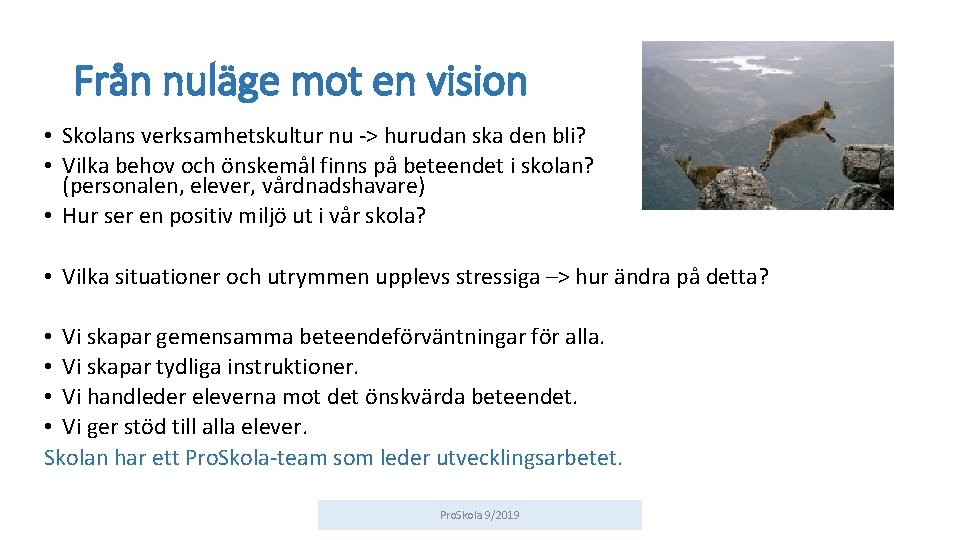 Från nuläge mot en vision

• Skolans verksamhetskultur nu -> hurudan ska den bli?
• Vilka behov och önskemål finns på beteendet i skolan? (personalen, elever, vårdnadshavare)
• Hur ser en positiv miljö ut i vår skola?

• Vilka situationer och utrymmen upplevs stressiga –> hur ändra på detta?

• Vi skapar gemensamma beteendeförväntningar för alla.
• Vi skapar tydliga instruktioner.
• Vi handleder eleverna mot det önskvärda beteendet.
• Vi ger stöd till alla elever.
Skolan har ett ProSkola-team som leder utvecklingsarbetet.

ProSkola 9/2019